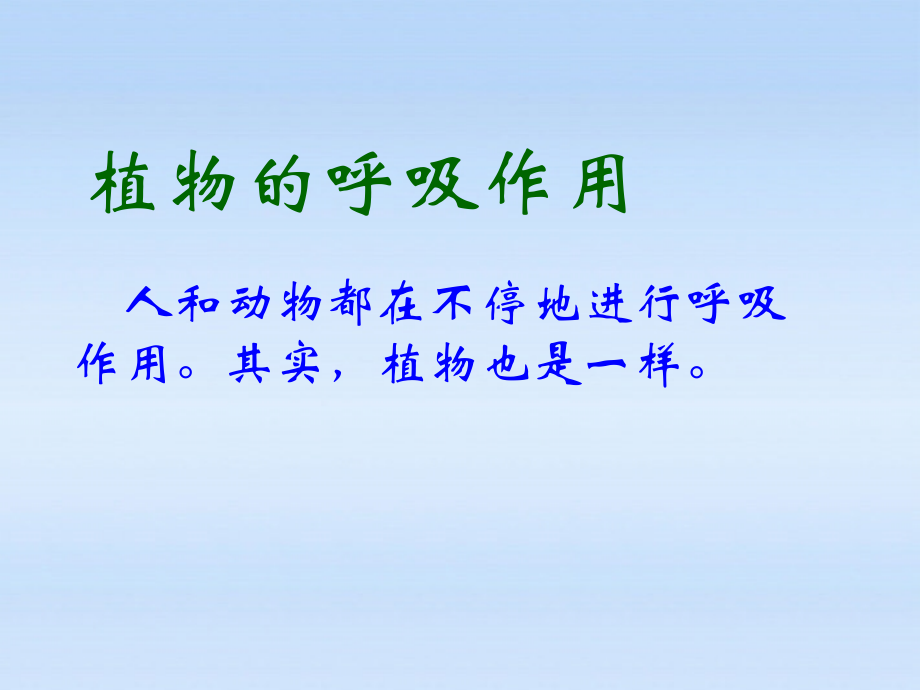 植物的呼吸作用

人和动物都在不停地进行呼吸作用。其实，植物也是一样。